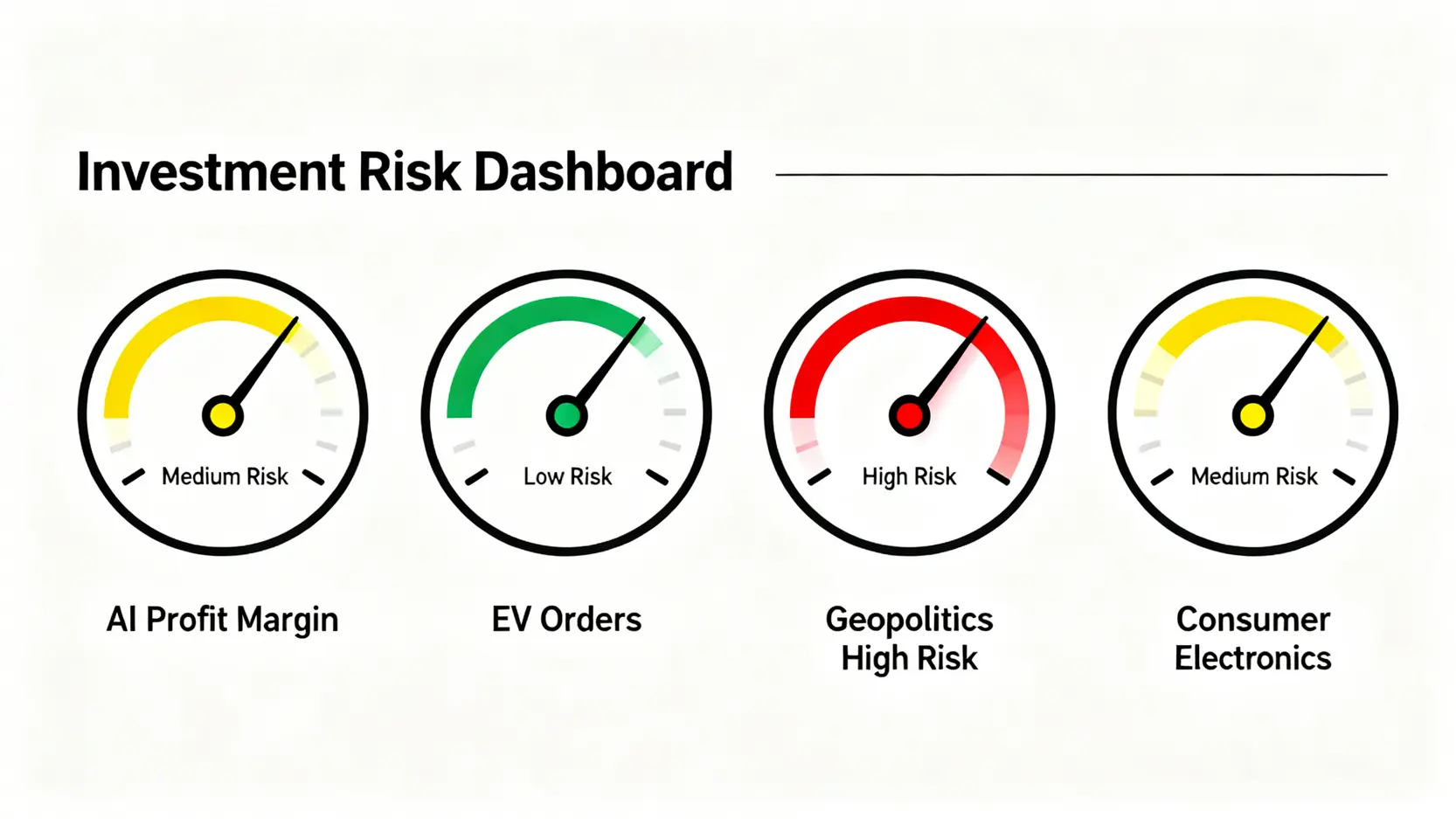 Investment Risk Dashboard

Medium Risk

AI Profit Margin

Low Risk

EV Orders

High Risk

Geopolitics High Risk

Medium Risk

Consumer Electronics